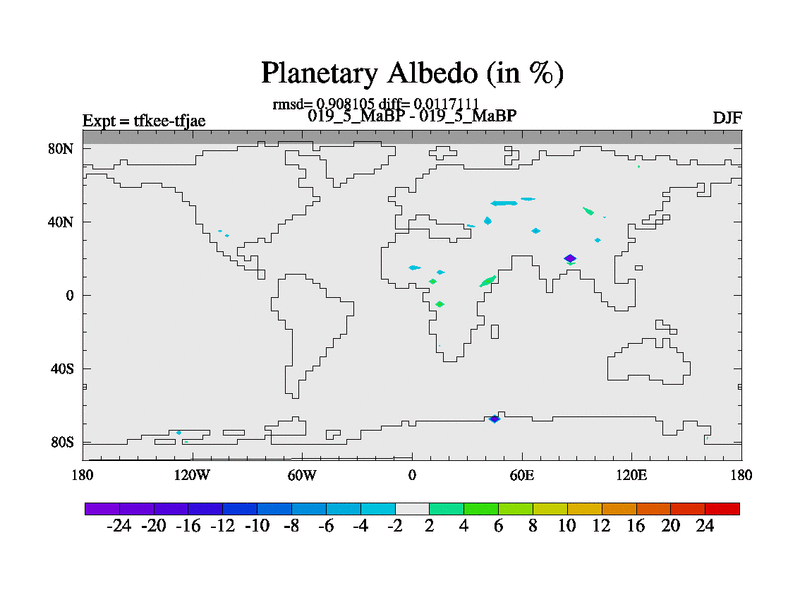 Planetary Albedo (in %)

rmsd= 0.908105 diff= 0.0117111

Expt = tfkee-tfjae

019_5_MaBP - 019_5_MaBP

DJF

80N

40N

0

40S

80S

180

120W

60W

0

60E

120E

180

-24 -20 -16 -12 -10 -8 -6 -4 -2 2 4 6 8 10 12 16 20 24